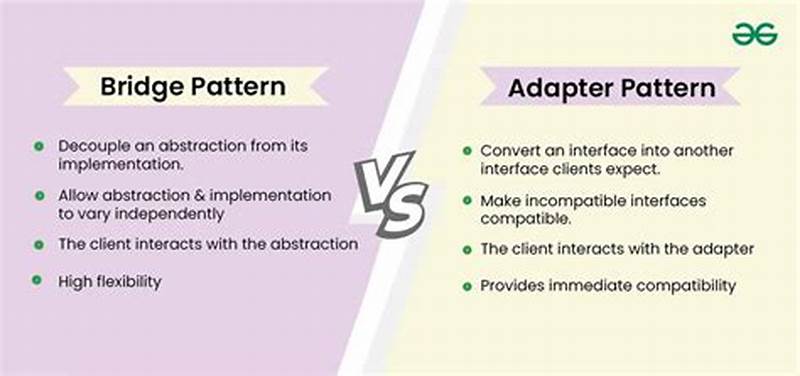 Bridge Pattern

- Decouple an abstraction from its implementation.
- Allow abstraction & implementation to vary independently
- The client interacts with the abstraction
- High flexibility

VS

Adapter Pattern

- Convert an interface into another interface clients expect.
- Make incompatible interfaces compatible.
- The client interacts with the adapter
- Provides immediate compatibility